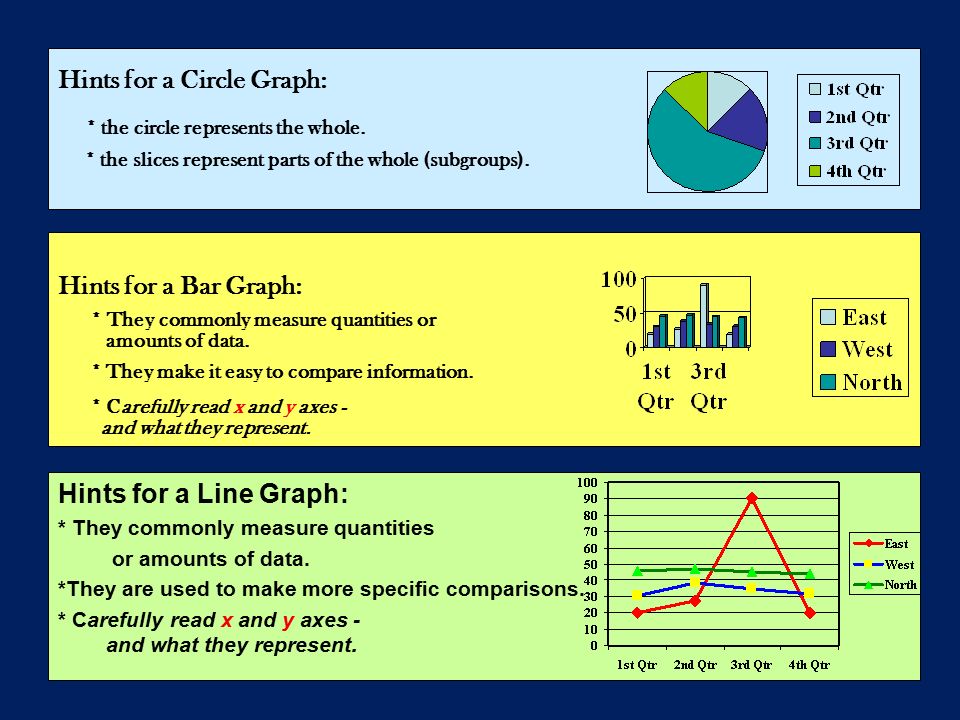 Hints for a Circle Graph:

* the circle represents the whole.

* the slices represent parts of the whole (subgroups).

1st Qtr
2nd Qtr
3rd Qtr
4th Qtr

Hints for a Bar Graph:

* They commonly measure quantities or amounts of data.

* They make it easy to compare information.

* Carefully read x and y axes - and what they represent.

100
50
0
1st Qtr
3rd Qtr

East
West
North

Hints for a Line Graph:

* They commonly measure quantities or amounts of data.

*They are used to make more specific comparisons.

* Carefully read x and y axes - and what they represent.

100
90
80
70
60
50
40
30
20
10
0
1st Qtr
2nd Qtr
3rd Qtr
4th Qtr

East
West
North